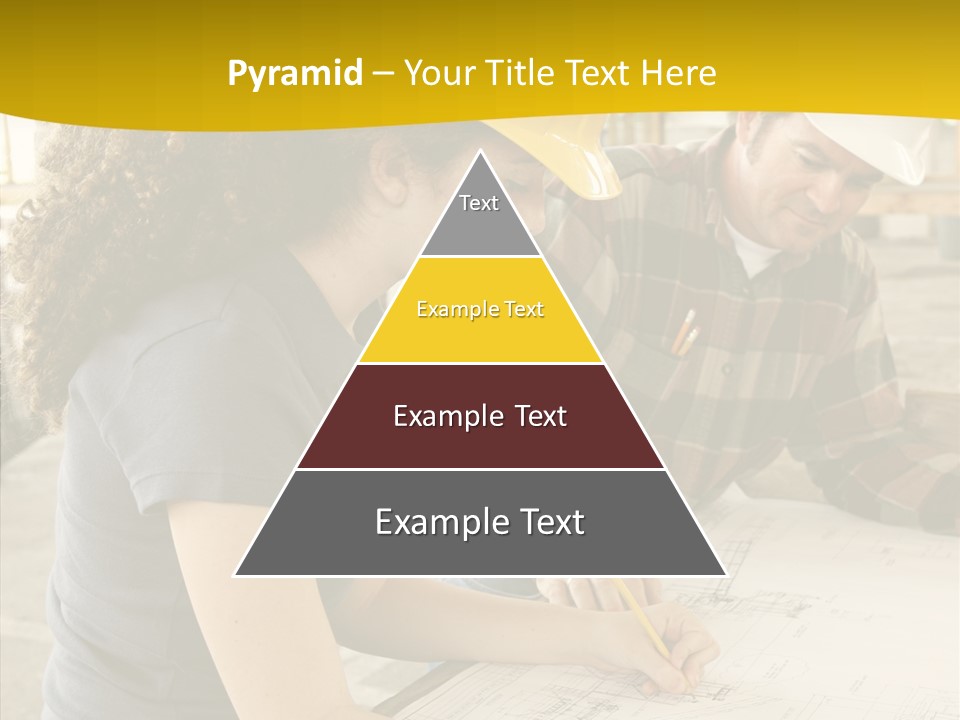 Pyramid – Your Title Text Here

Text

Example Text

Example Text

Example Text